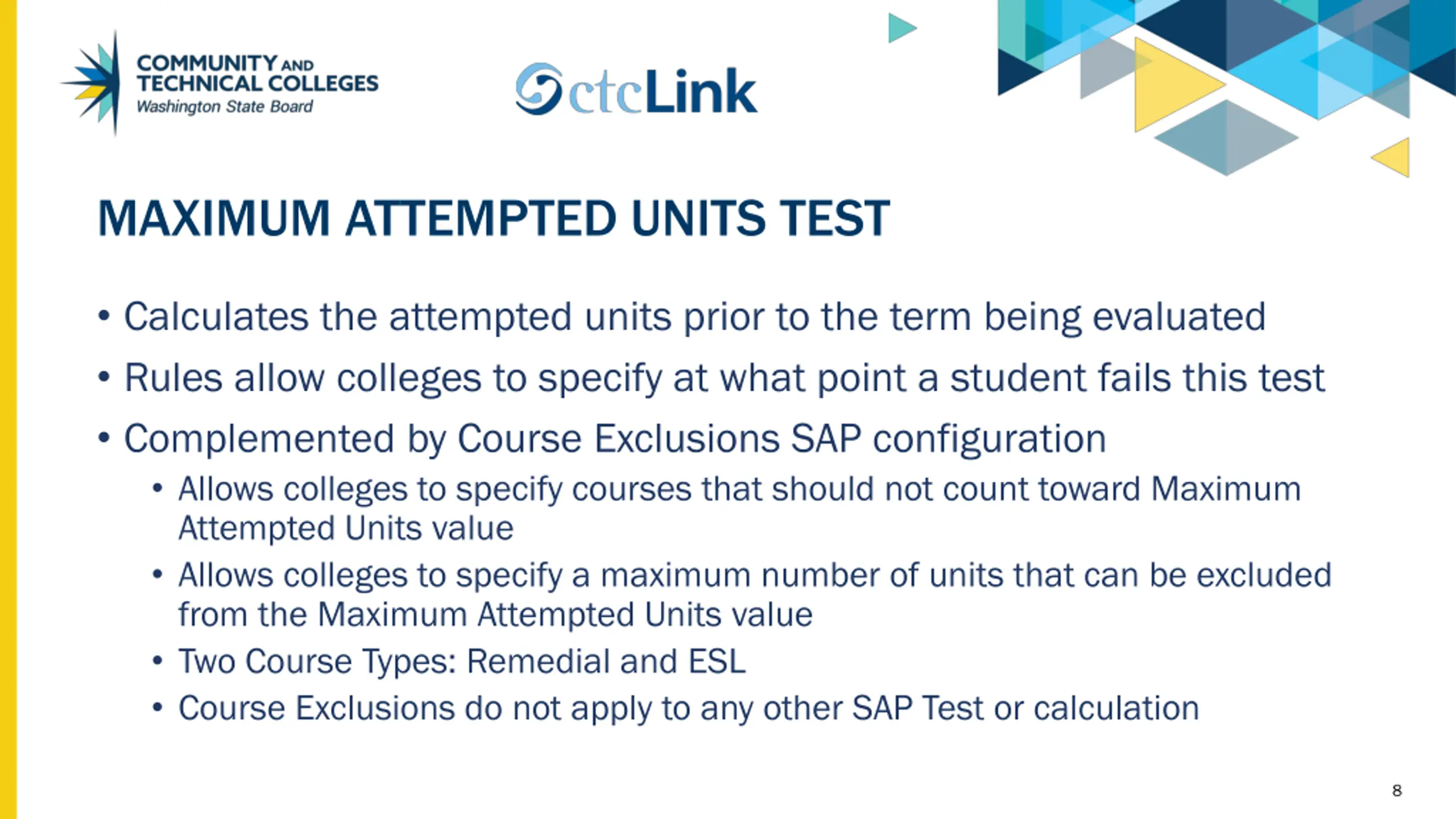 COMMUNITY AND TECHNICAL COLLEGES
Washington State Board

ctcLink

MAXIMUM ATTEMPTED UNITS TEST

• Calculates the attempted units prior to the term being evaluated
• Rules allow colleges to specify at what point a student fails this test
• Complemented by Course Exclusions SAP configuration
  • Allows colleges to specify courses that should not count toward Maximum Attempted Units value
  • Allows colleges to specify a maximum number of units that can be excluded from the Maximum Attempted Units value
  • Two Course Types: Remedial and ESL
  • Course Exclusions do not apply to any other SAP Test or calculation

8